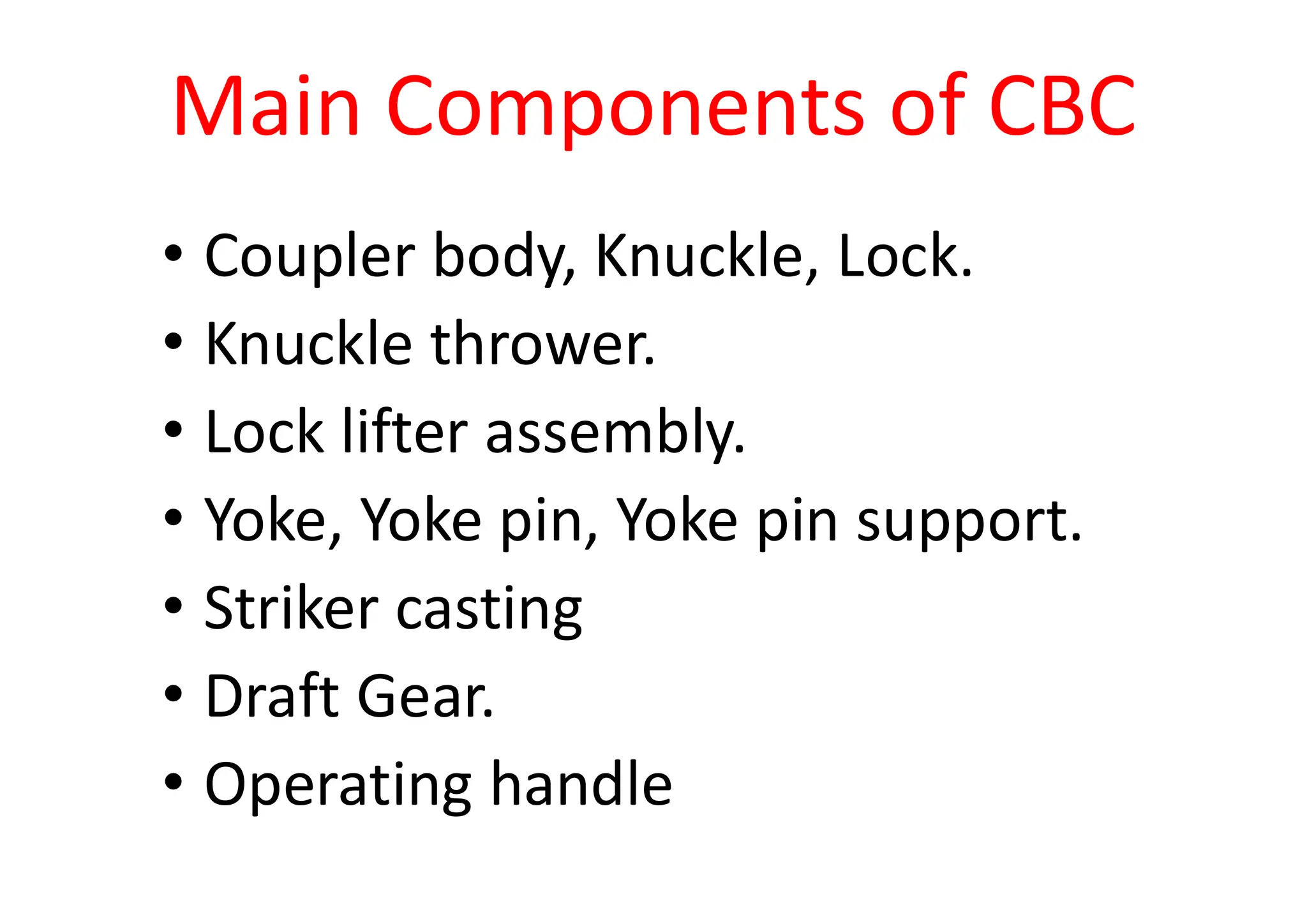 Main Components of CBC

• Coupler body, Knuckle, Lock.
• Knuckle thrower.
• Lock lifter assembly.
• Yoke, Yoke pin, Yoke pin support.
• Striker casting
• Draft Gear.
• Operating handle